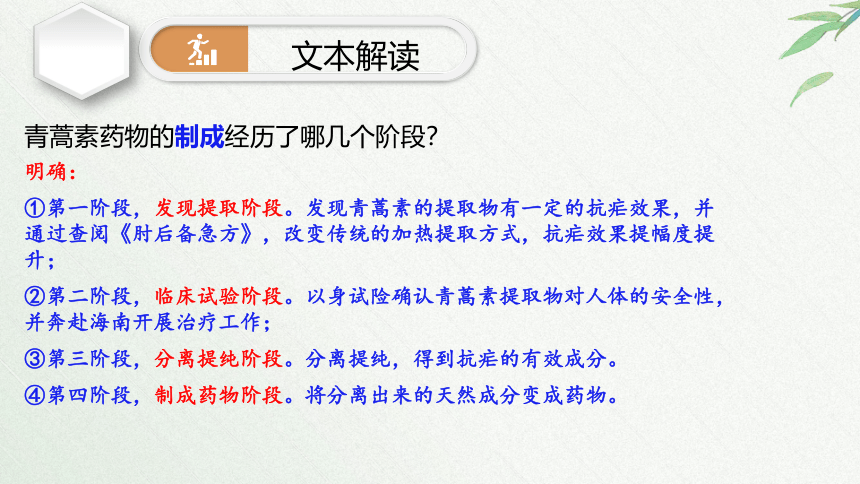 文本解读

青蒿素药物的制成经历了哪几个阶段?

明确:

①第一阶段，发现提取阶段。发现青蒿素的提取物有一定的抗疟效果，并通过查阅《肘后备急方》，改变传统的加热提取方式，抗疟效果提幅度提升;

②第二阶段，临床试验阶段。以身试险确认青蒿素提取物对人体的安全性，并奔赴海南开展治疗工作;

③第三阶段，分离提纯阶段。分离提纯，得到抗疟的有效成分。

④第四阶段，制成药物阶段。将分离出来的天然成分变成药物。